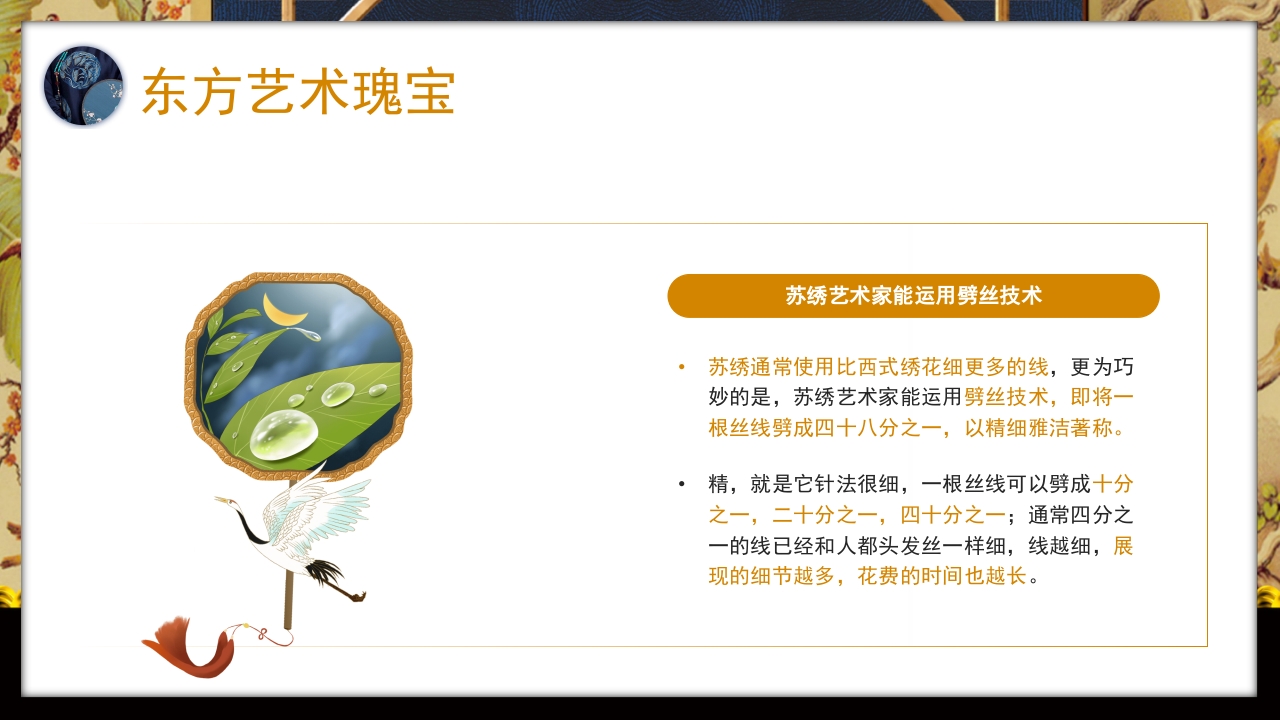 东方艺术瑰宝

苏绣艺术家能运用劈丝技术

• 苏绣通常使用比西式绣花细更多的线，更为巧妙的是，苏绣艺术家能运用劈丝技术，即将一根丝线劈成四十八分之一，以精细雅洁著称。

• 精，就是它针法很细，一根丝线可以劈成十分之一，二十分之一，四十分之一；通常四分之一的线已经和人都头发丝一样细，线越细，展现的细节越多，花费的时间也越长。